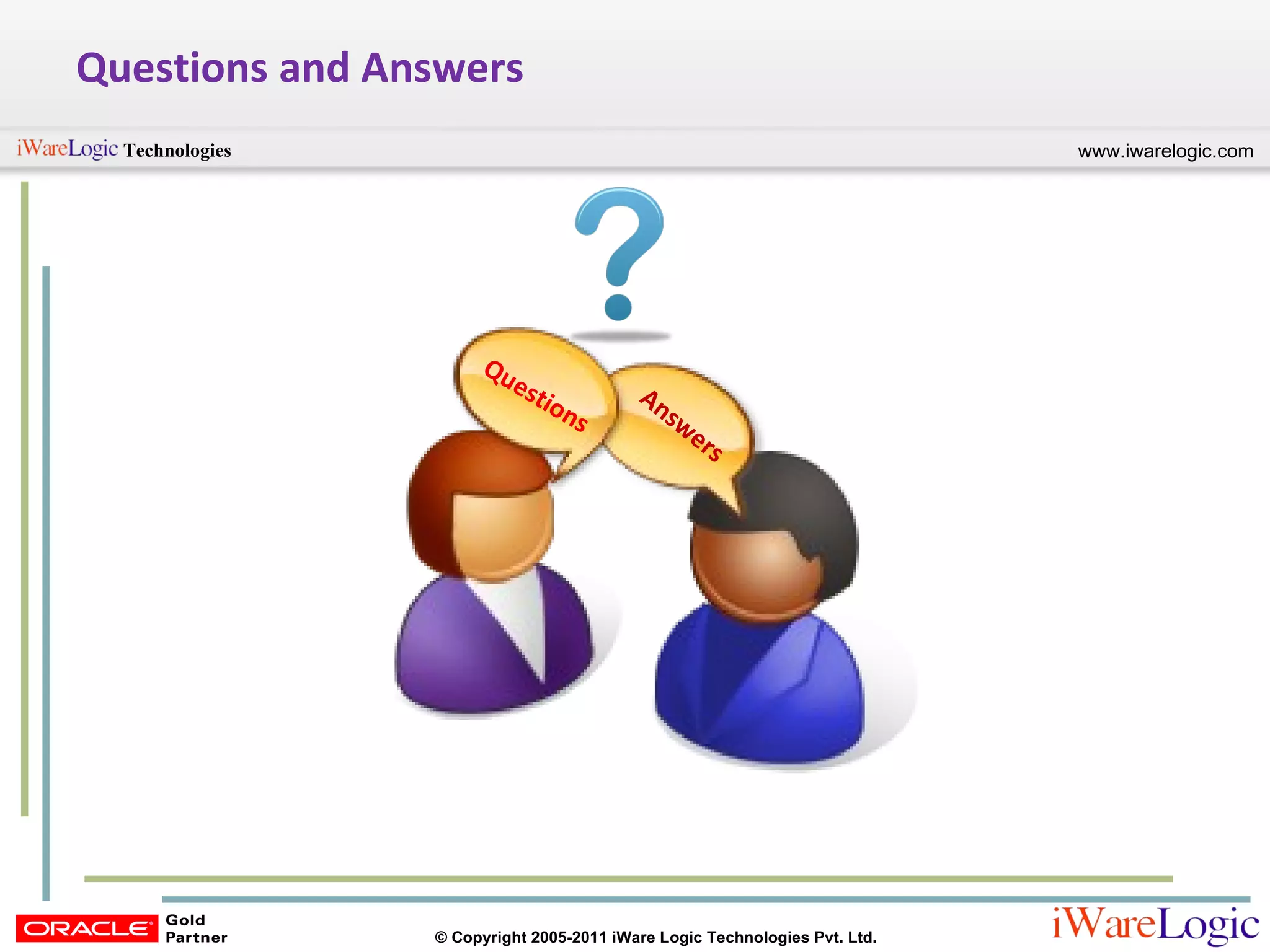 Questions and Answers

iWareLogic Technologies

www.iwarelogic.com

Questions

Answers

ORACLE Gold Partner

© Copyright 2005-2011 iWare Logic Technologies Pvt. Ltd.

iWareLogic